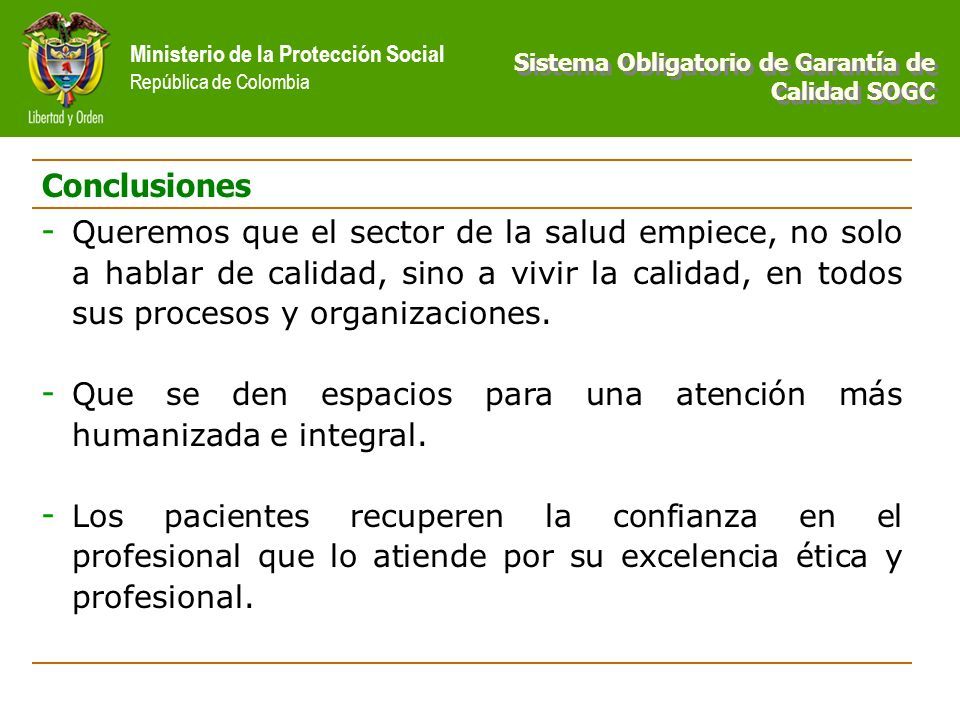 Libertad y Orden

Ministerio de la Protección Social
República de Colombia

Sistema Obligatorio de Garantía de Calidad SOGC

Conclusiones

- Queremos que el sector de la salud empiece, no solo a hablar de calidad, sino a vivir la calidad, en todos sus procesos y organizaciones.

- Que se den espacios para una atención más humanizada e integral.

- Los pacientes recuperen la confianza en el profesional que lo atiende por su excelencia ética y profesional.